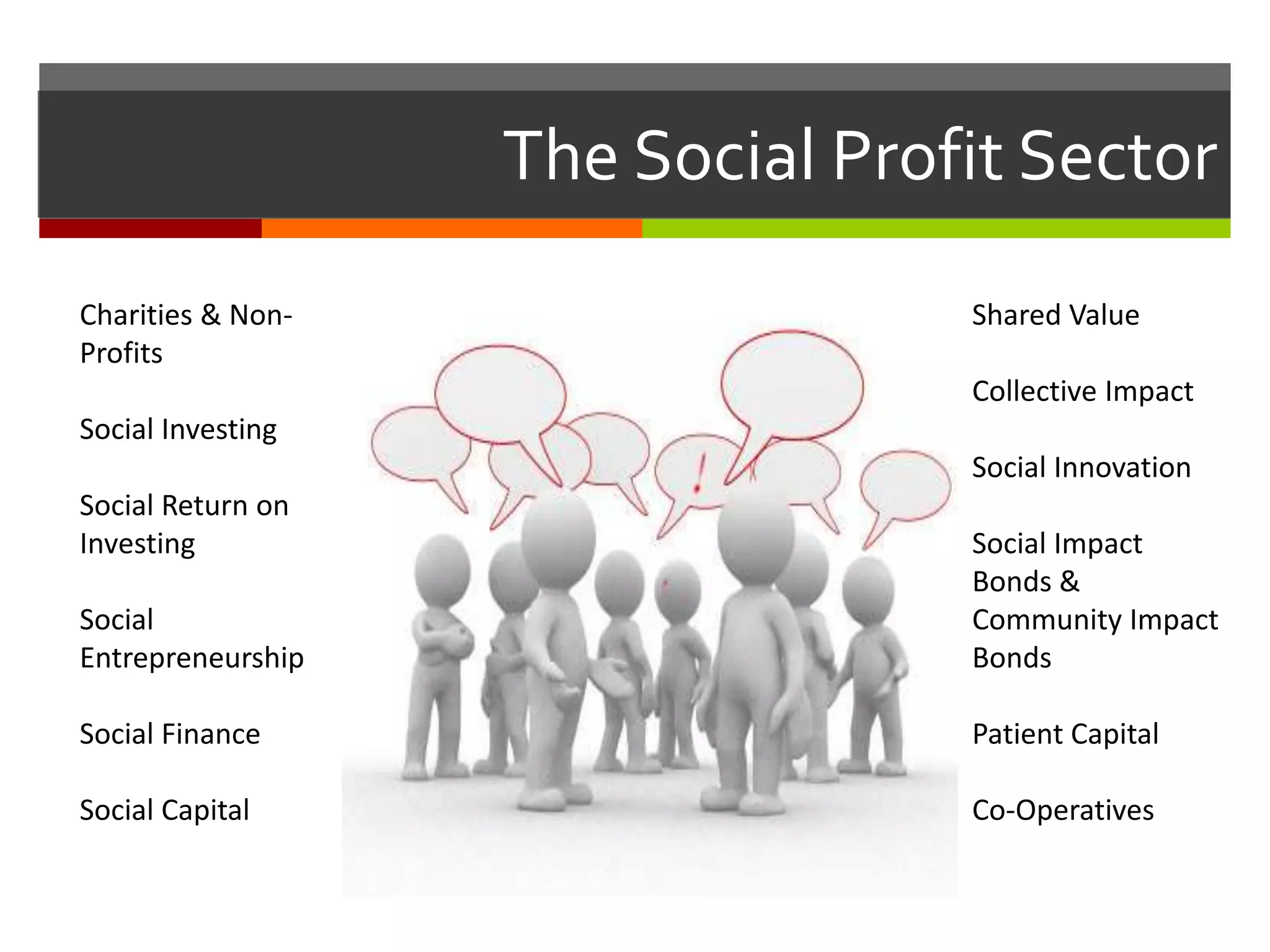 The Social Profit Sector

Charities & Non-Profits

Social Investing

Social Return on Investing

Social Entrepreneurship

Social Finance

Social Capital

!

Shared Value

Collective Impact

Social Innovation

Social Impact Bonds & Community Impact Bonds

Patient Capital

Co-Operatives